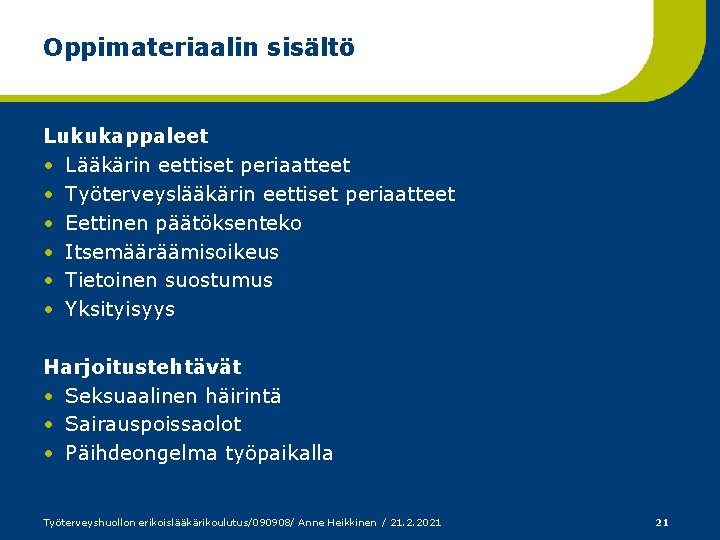 Oppimateriaalin sisältö

Lukukappaleet
• Lääkärin eettiset periaatteet
• Työterveyslääkärin eettiset periaatteet
• Eettinen päätöksenteko
• Itsemääräämisoikeus
• Tietoinen suostumus
• Yksityisyys

Harjoitustehtävät
• Seksuaalinen häirintä
• Sairauspoissaolot
• Päihdeongelma työpaikalla

Työterveyshuollon erikoislääkärikoulutus/090908/ Anne Heikkinen / 21.2.2021

21